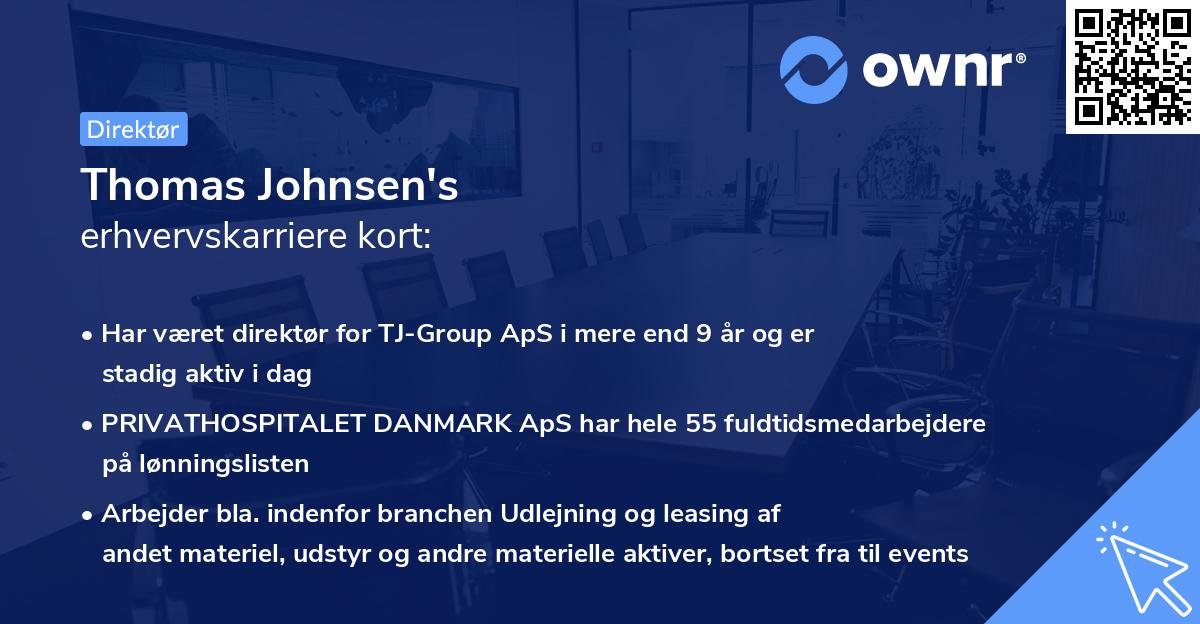 ownr®

Direktør

Thomas Johnsen's
erhvervskarriere kort:

• Har været direktør for TJ-Group ApS i mere end 9 år og er stadig aktiv i dag

• PRIVATHOSPITALET DANMARK ApS har hele 55 fuldtidsmedarbejdere på lønningslisten

• Arbejder bla. indenfor branchen Udlejning og leasing af andet materiel, udstyr og andre materielle aktiver, bortset fra til events